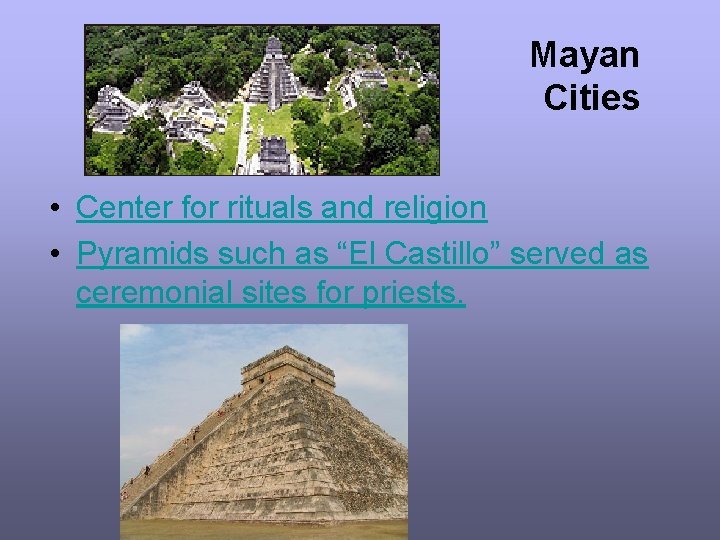 Mayan Cities

• Center for rituals and religion
• Pyramids such as “El Castillo” served as ceremonial sites for priests.